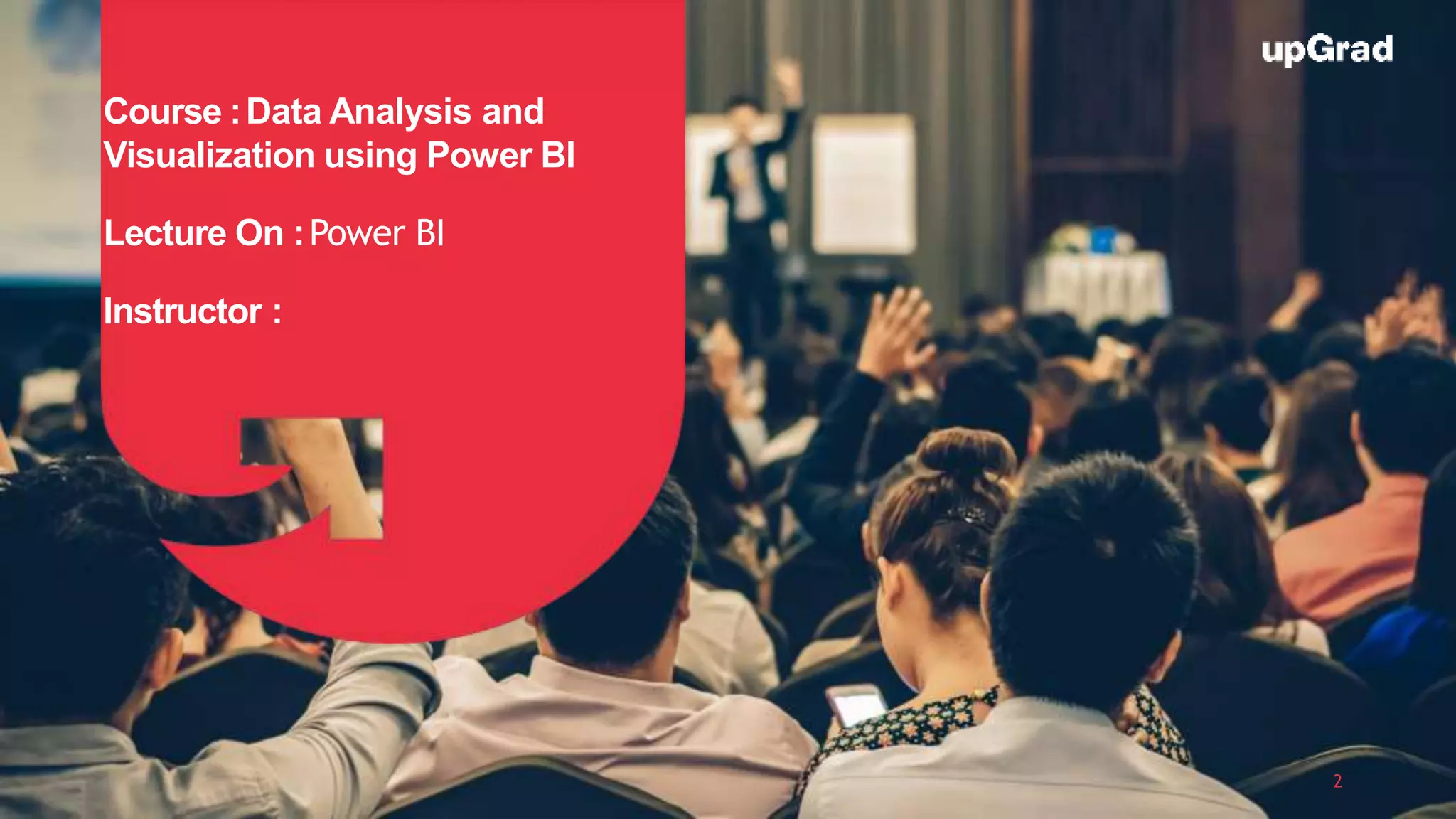 upGrad

Course : Data Analysis and Visualization using Power BI

Lecture On : Power BI

Instructor :

2